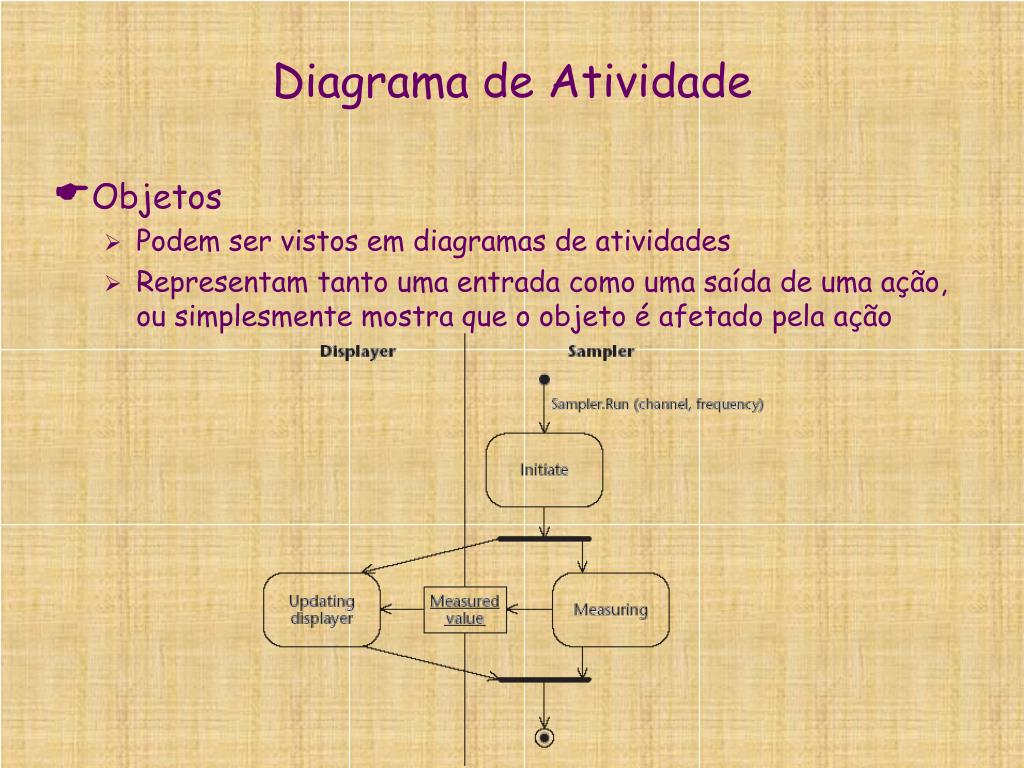 Diagrama de Atividade

Objetos

Podem ser vistos em diagramas de atividades

Representam tanto uma entrada como uma saída de uma ação, ou simplesmente mostra que o objeto é afetado pela ação

Displayer

Sampler

Sampler.Run (channel, frequency)

Initiate

Updating displayer

Measured value

Measuring